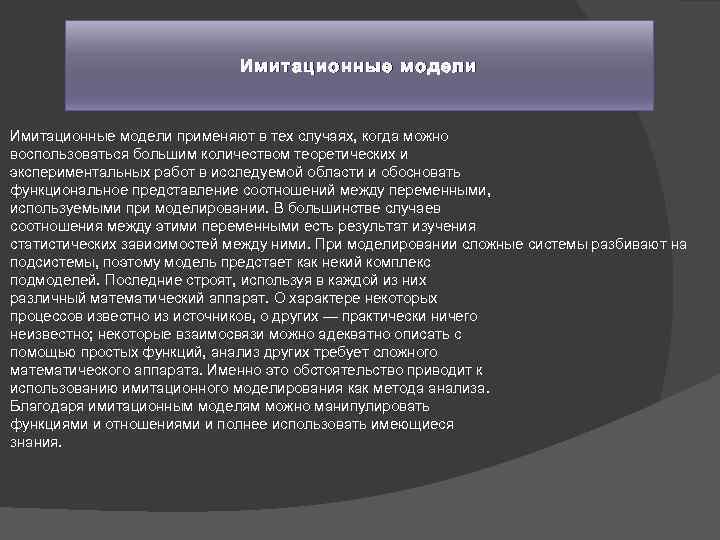 Имитационные модели

Имитационные модели применяют в тех случаях, когда можно воспользоваться большим количеством теоретических и экспериментальных работ в исследуемой области и обосновать функциональное представление соотношений между переменными, используемыми при моделировании. В большинстве случаев соотношения между этими переменными есть результат изучения статистических зависимостей между ними. При моделировании сложные системы разбивают на подсистемы, поэтому модель предстает как некий комплекс подмоделей. Последние строят, используя в каждой из них различный математический аппарат. О характере некоторых процессов известно из источников, о других — практически ничего неизвестно; некоторые взаимосвязи можно адекватно описать с помощью простых функций, анализ других требует сложного математического аппарата. Именно это обстоятельство приводит к использованию имитационного моделирования как метода анализа. Благодаря имитационным моделям можно манипулировать функциями и отношениями и полнее использовать имеющиеся знания.